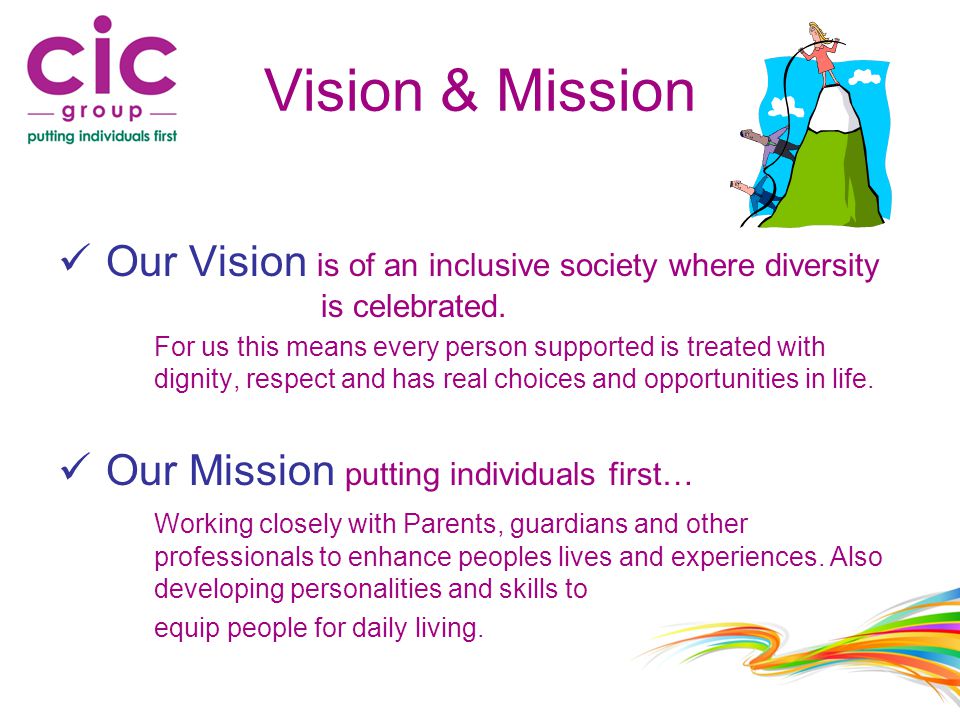 cic
— group —
putting individuals first

Vision & Mission

✓ Our Vision is of an inclusive society where diversity is celebrated.

For us this means every person supported is treated with dignity, respect and has real choices and opportunities in life.

✓ Our Mission putting individuals first…

Working closely with Parents, guardians and other professionals to enhance peoples lives and experiences. Also developing personalities and skills to

equip people for daily living.